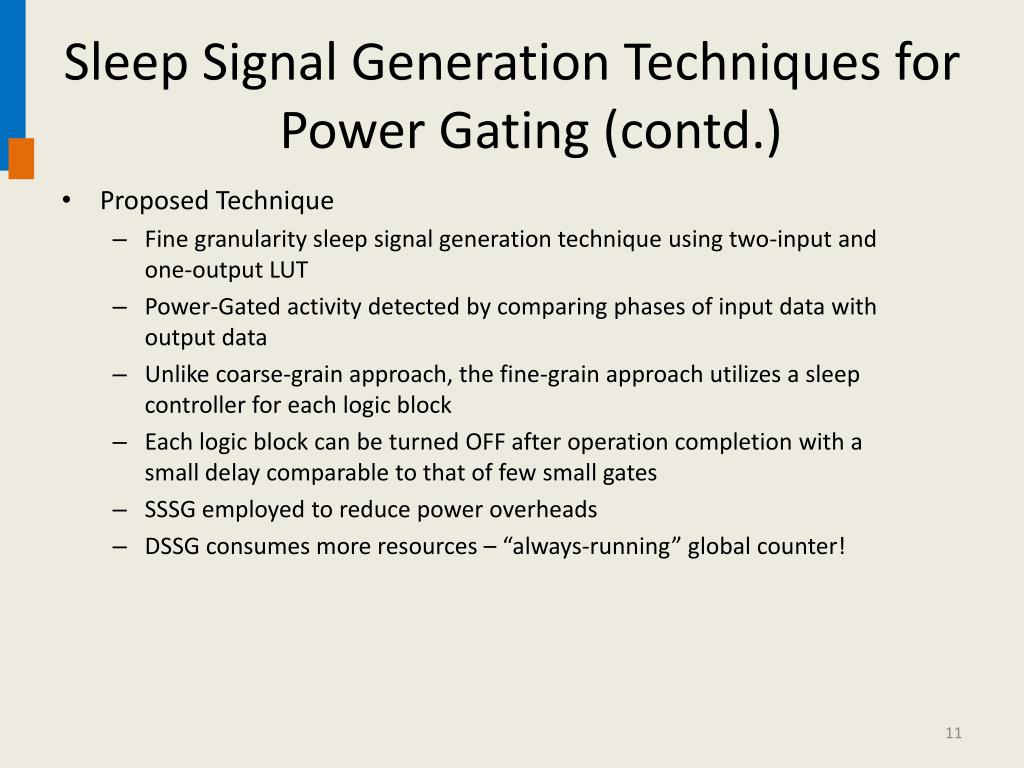 Sleep Signal Generation Techniques for Power Gating (contd.)

• Proposed Technique
– Fine granularity sleep signal generation technique using two-input and one-output LUT
– Power-Gated activity detected by comparing phases of input data with output data
– Unlike coarse-grain approach, the fine-grain approach utilizes a sleep controller for each logic block
– Each logic block can be turned OFF after operation completion with a small delay comparable to that of few small gates
– SSSG employed to reduce power overheads
– DSSG consumes more resources – “always-running” global counter!

11